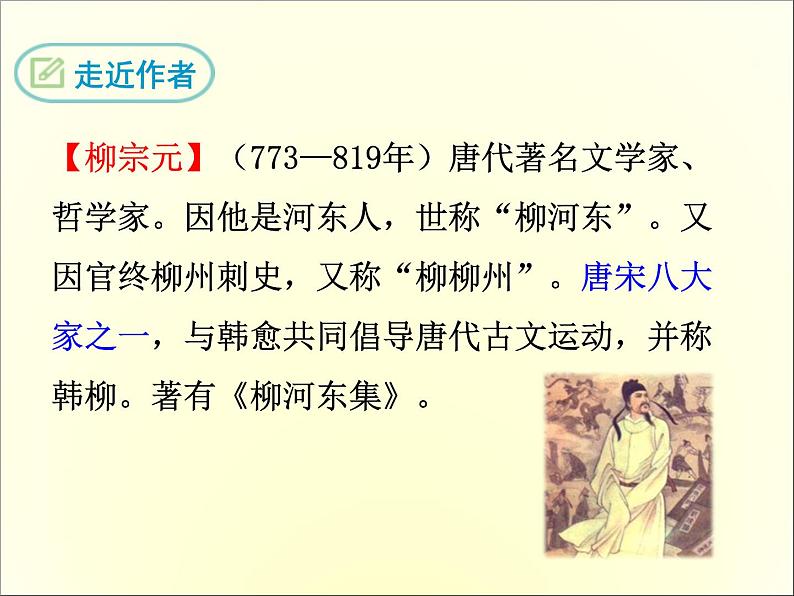 走近作者

【柳宗元】（773—819年）唐代著名文学家、哲学家。因他是河东人，世称“柳河东”。又因官终柳州刺史，又称“柳柳州”。唐宋八大家之一，与韩愈共同倡导唐代古文运动，并称韩柳。著有《柳河东集》。